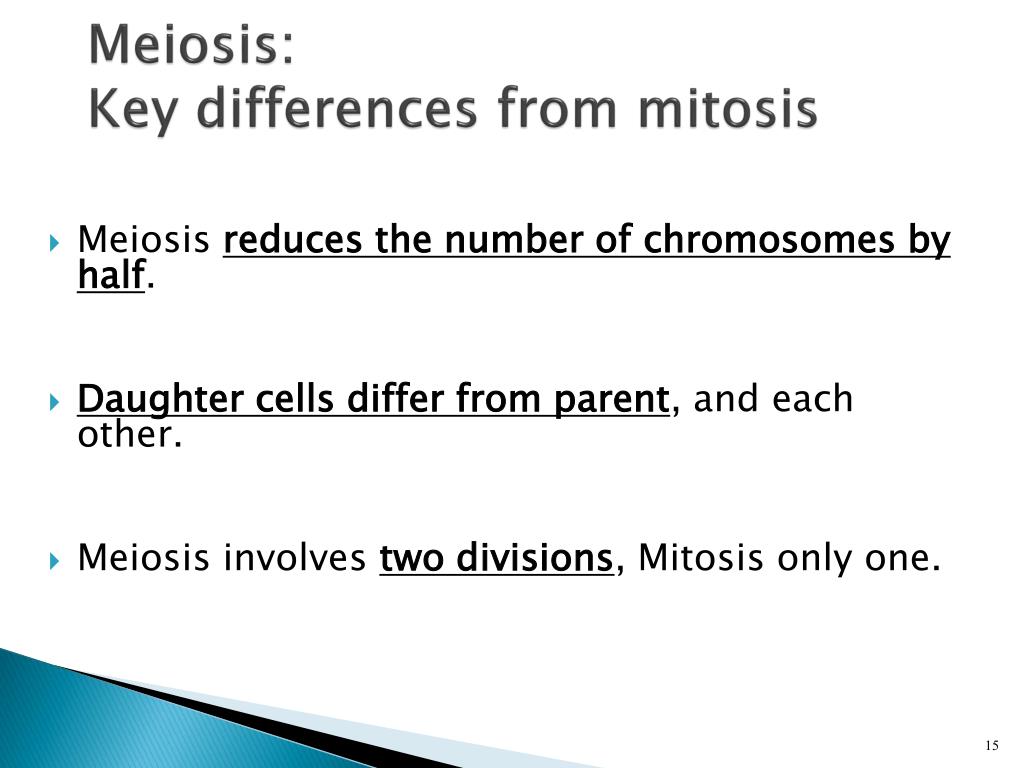 Meiosis:
Key differences from mitosis

Meiosis reduces the number of chromosomes by half.

Daughter cells differ from parent, and each other.

Meiosis involves two divisions, Mitosis only one.

15